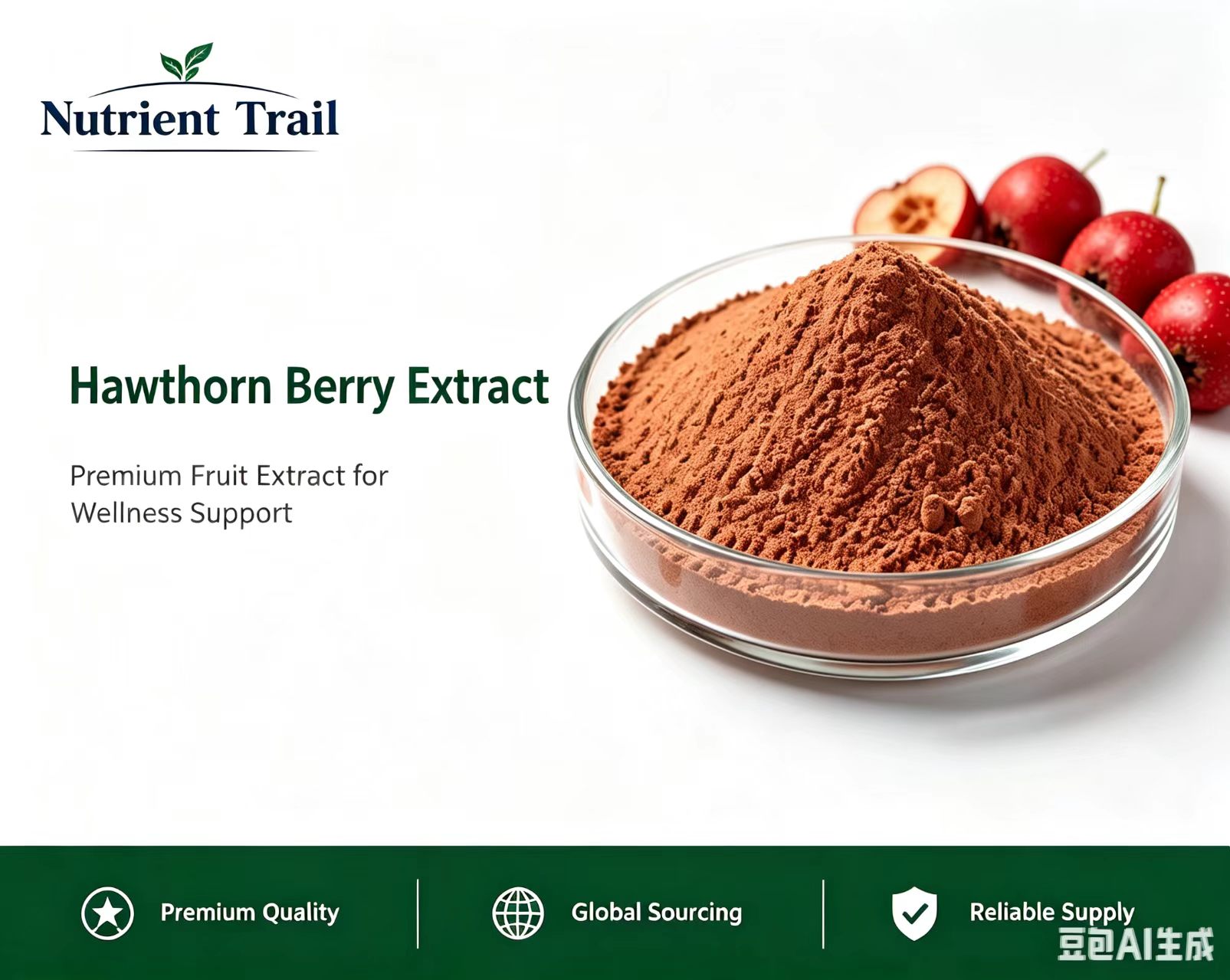 Nutrient Trail

Hawthorn Berry Extract

Premium Fruit Extract for Wellness Support

Premium Quality

Global Sourcing

Reliable Supply

豆包AI生成